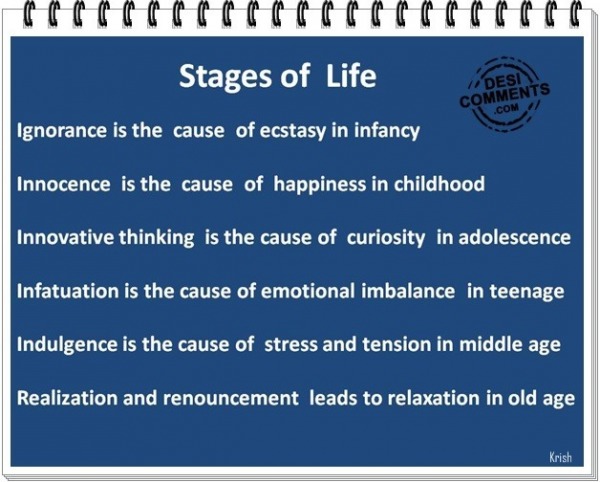 Stages of Life

DESI COMMENTS .COM

Ignorance is the cause of ecstasy in infancy

Innocence is the cause of happiness in childhood

Innovative thinking is the cause of curiosity in adolescence

Infatuation is the cause of emotional imbalance in teenage

Indulgence is the cause of stress and tension in middle age

Realization and renouncement leads to relaxation in old age

Krish